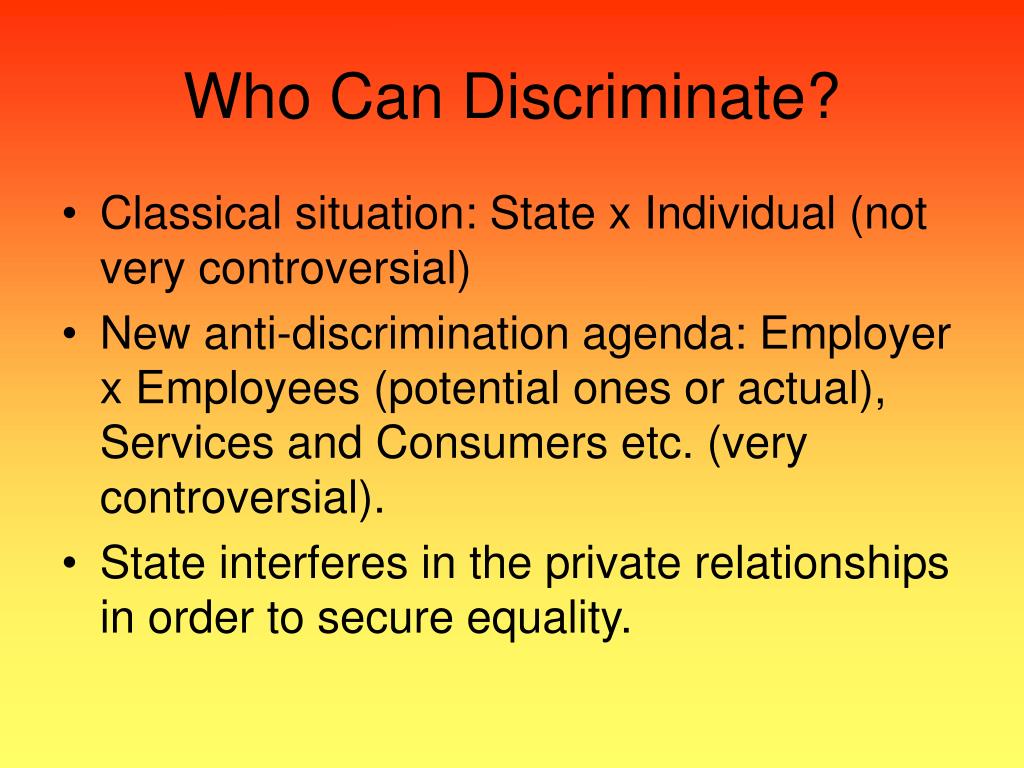 Who Can Discriminate?

• Classical situation: State x Individual (not very controversial)
• New anti-discrimination agenda: Employer x Employees (potential ones or actual), Services and Consumers etc. (very controversial).
• State interferes in the private relationships in order to secure equality.